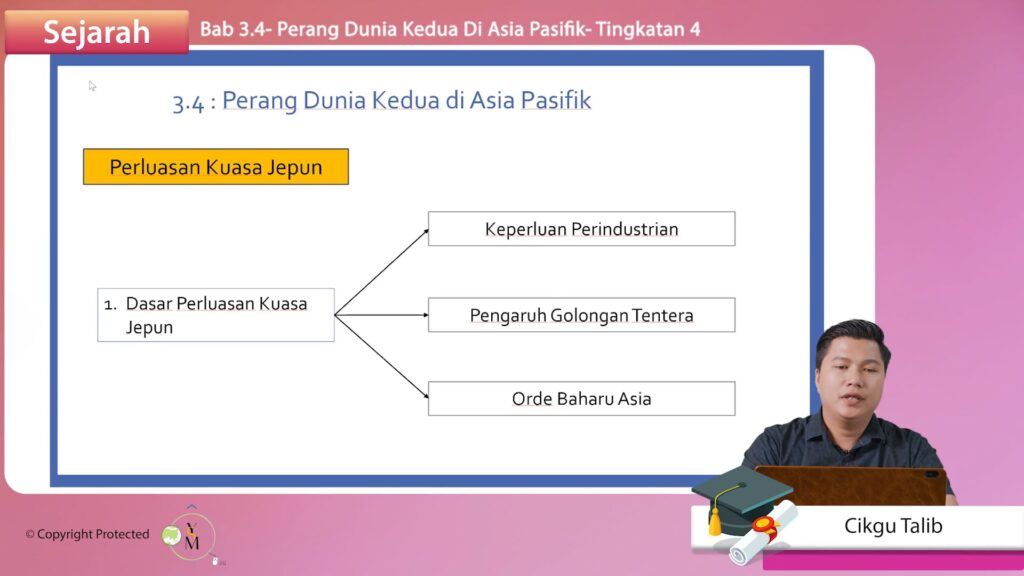 Sejarah

Bab 3.4- Perang Dunia Kedua Di Asia Pasifik- Tingkatan 4

3.4 : Perang Dunia Kedua di Asia Pasifik

Perluasan Kuasa Jepun

1. Dasar Perluasan Kuasa Jepun

Keperluan Perindustrian

Pengaruh Golongan Tentera

Orde Baharu Asia

© Copyright Protected

YM

Cikgu Talib